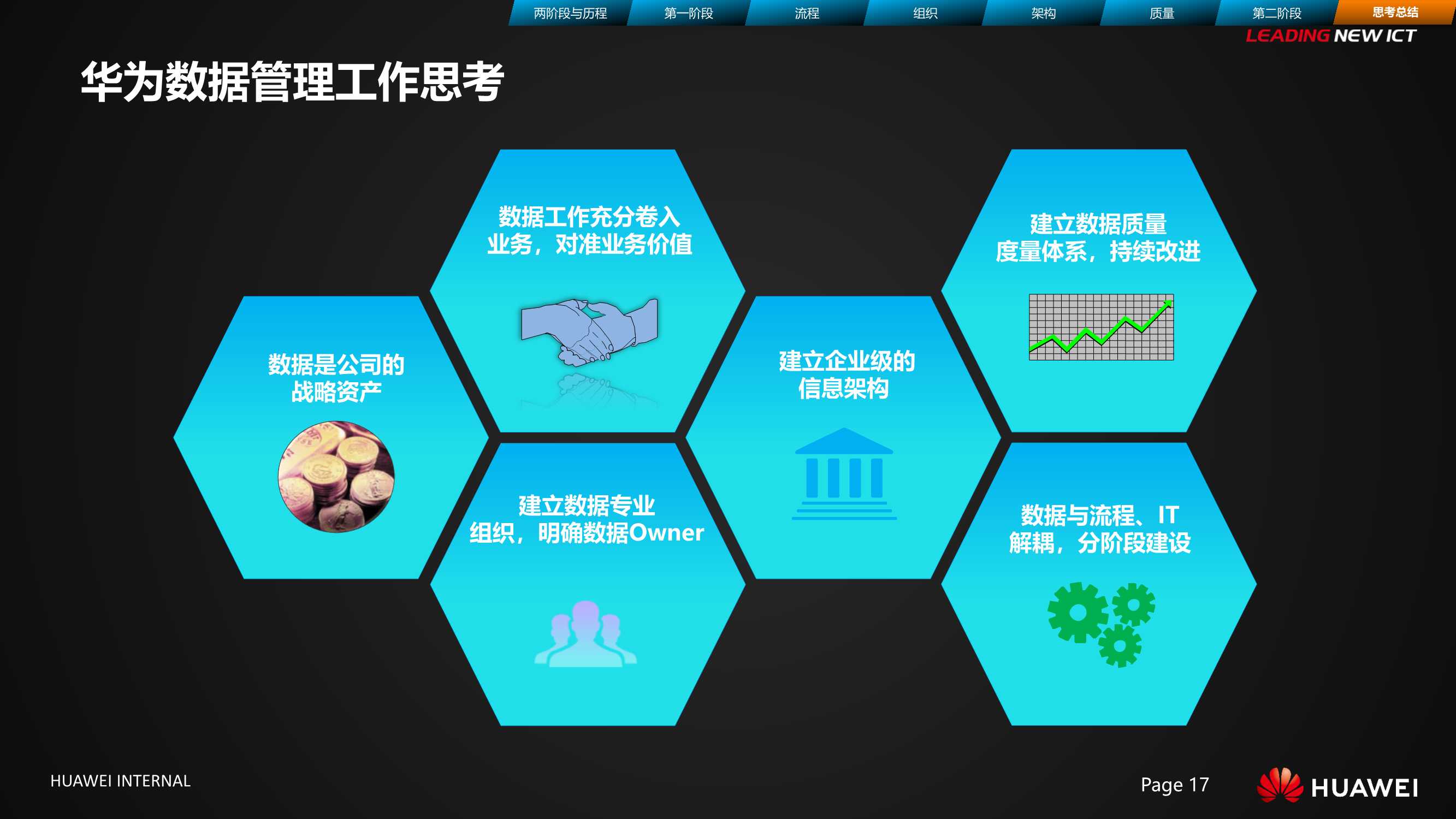 两阶段与历程 第一阶段 流程 组织 架构 质量 第二阶段 思考总结

LEADING NEW ICT

华为数据管理工作思考

数据是公司的战略资产

数据工作充分卷入业务，对准业务价值

建立数据专业组织，明确数据Owner

建立企业级的信息架构

建立数据质量度量体系，持续改进

数据与流程、IT解耦，分阶段建设

HUAWEI INTERNAL

Page 17

HUAWEI